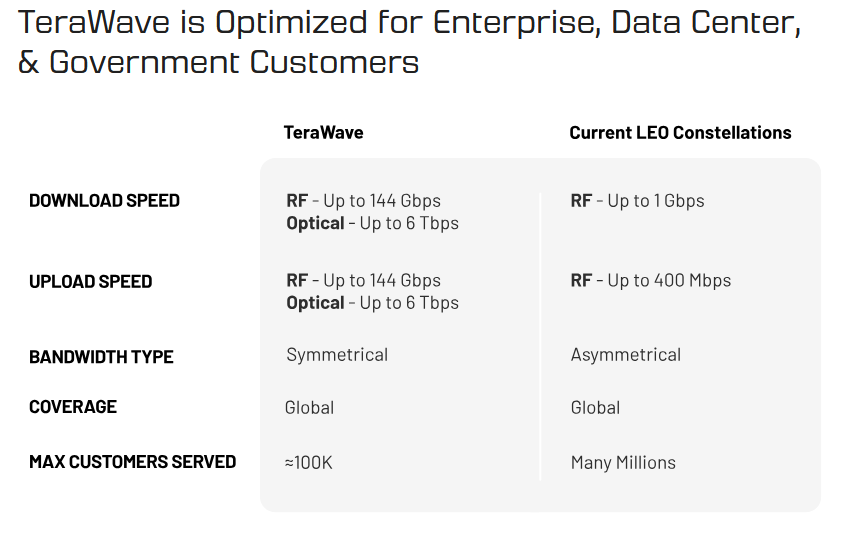 TeraWave is Optimized for Enterprise, Data Center, & Government Customers

|  | TeraWave | Current LEO Constellations |
|---|---|---|
| DOWNLOAD SPEED | RF - Up to 144 Gbps Optical - Up to 6 Tbps | RF - Up to 1 Gbps |
| UPLOAD SPEED | RF - Up to 144 Gbps Optical - Up to 6 Tbps | RF - Up to 400 Mbps |
| BANDWIDTH TYPE | Symmetrical | Asymmetrical |
| COVERAGE | Global | Global |
| MAX CUSTOMERS SERVED | ≈100K | Many Millions |